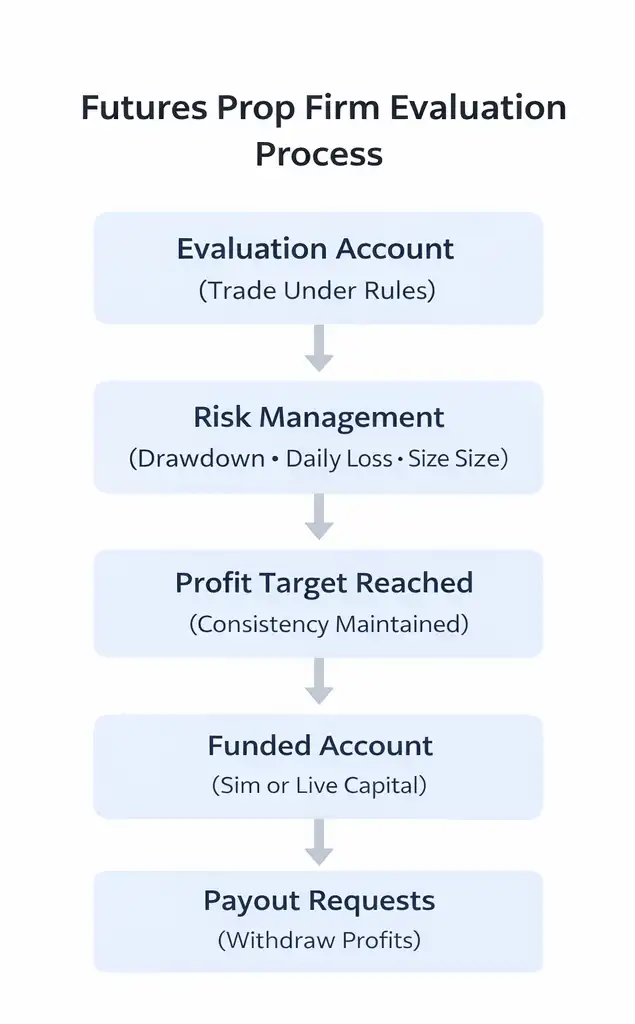 Futures Prop Firm Evaluation Process

Evaluation Account
(Trade Under Rules)

Risk Management
(Drawdown • Daily Loss • Size Size)

Profit Target Reached
(Consistency Maintained)

Funded Account
(Sim or Live Capital)

Payout Requests
(Withdraw Profits)